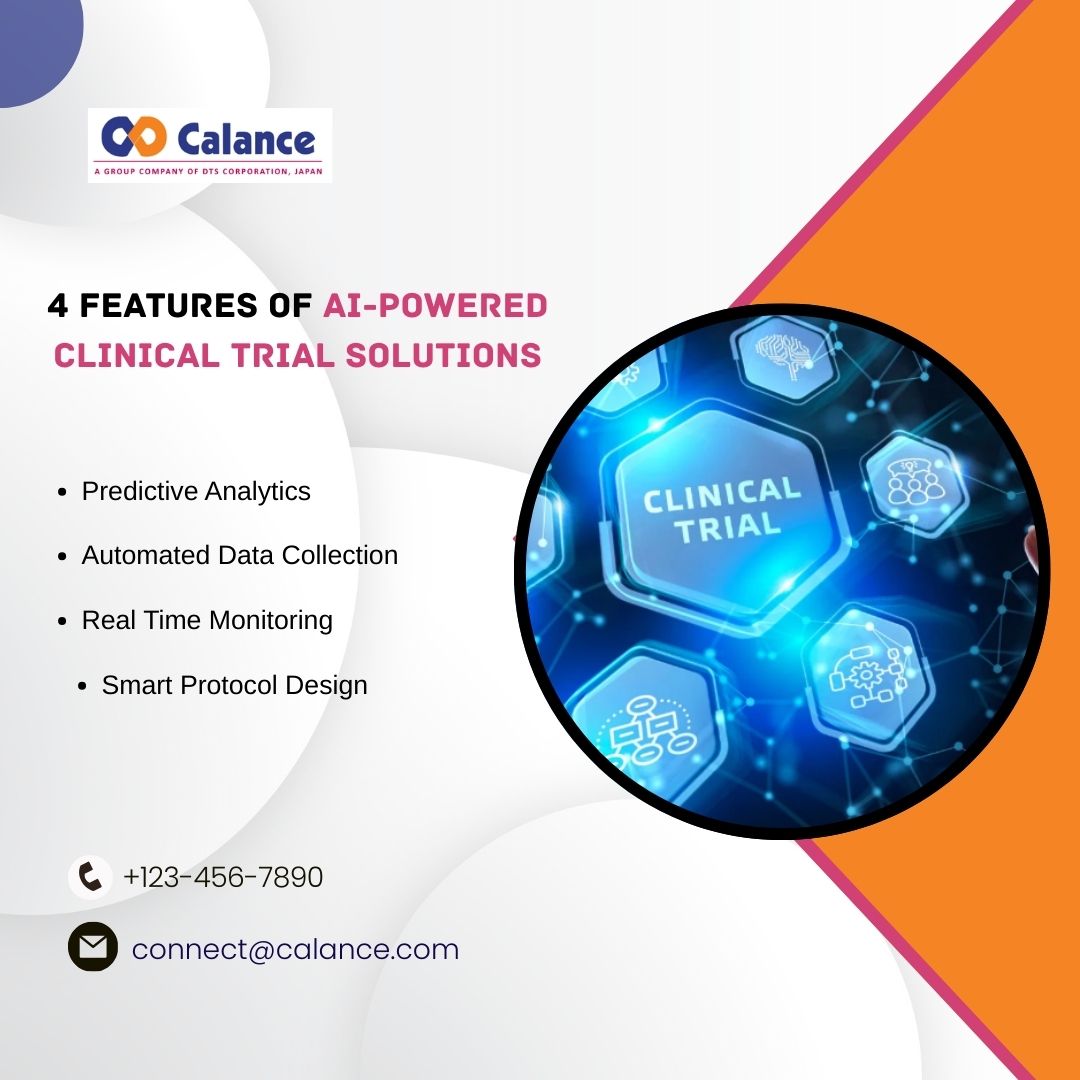 Calance
A GROUP COMPANY OF DTS CORPORATION, JAPAN

4 FEATURES OF AI-POWERED CLINICAL TRIAL SOLUTIONS

- Predictive Analytics
- Automated Data Collection
- Real Time Monitoring
- Smart Protocol Design

CLINICAL TRIAL

+123-456-7890

connect@calance.com